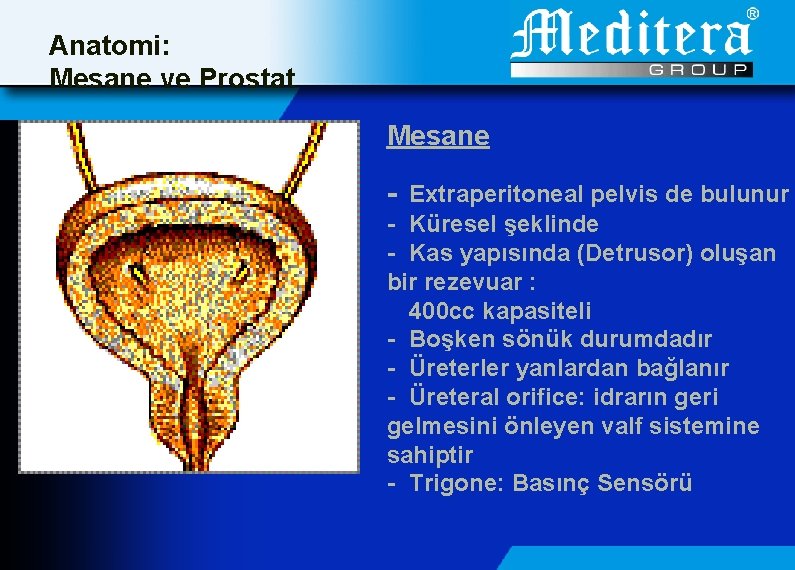 Anatomi:
Mesane ve Prostat

Meditera®
GROUP

Mesane

- Extraperitoneal pelvis de bulunur
- Küresel şeklinde
- Kas yapısında (Detrusor) oluşan bir rezevuar :
400cc kapasiteli
- Boşken sönük durumdadır
- Üreterler yanlardan bağlanır
- Üreteral orifice: idrarın geri gelmesini önleyen valf sistemine sahiptir
- Trigone: Basınç Sensörü